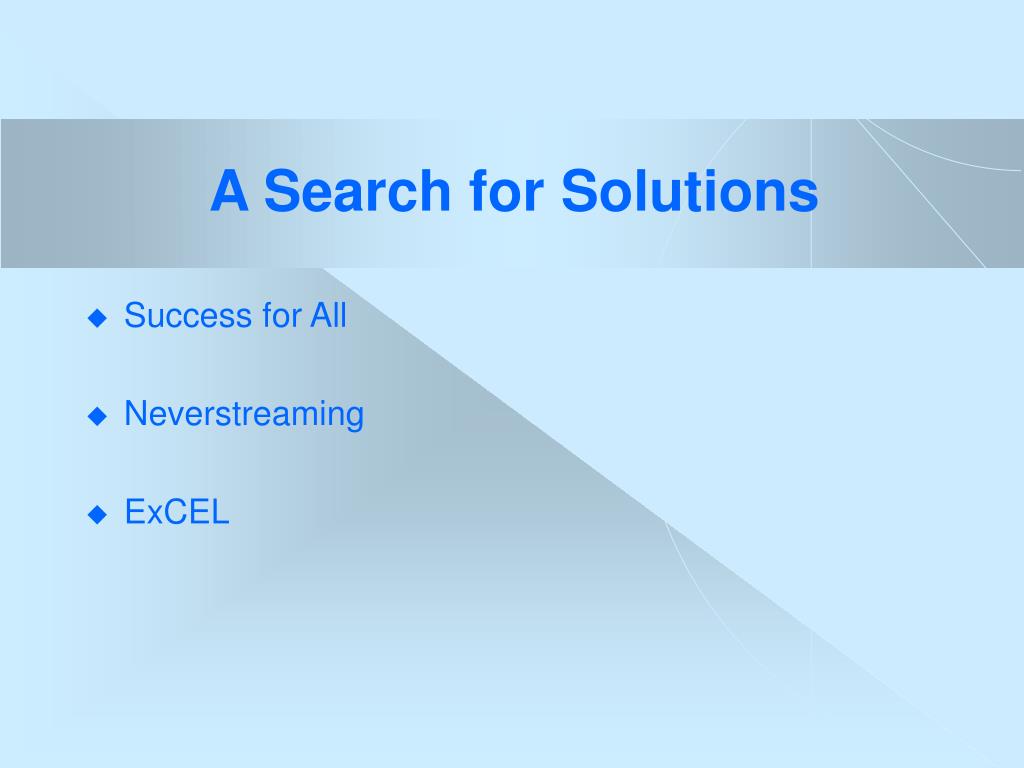 A Search for Solutions

◆ Success for All

◆ Neverstreaming

◆ ExCEL